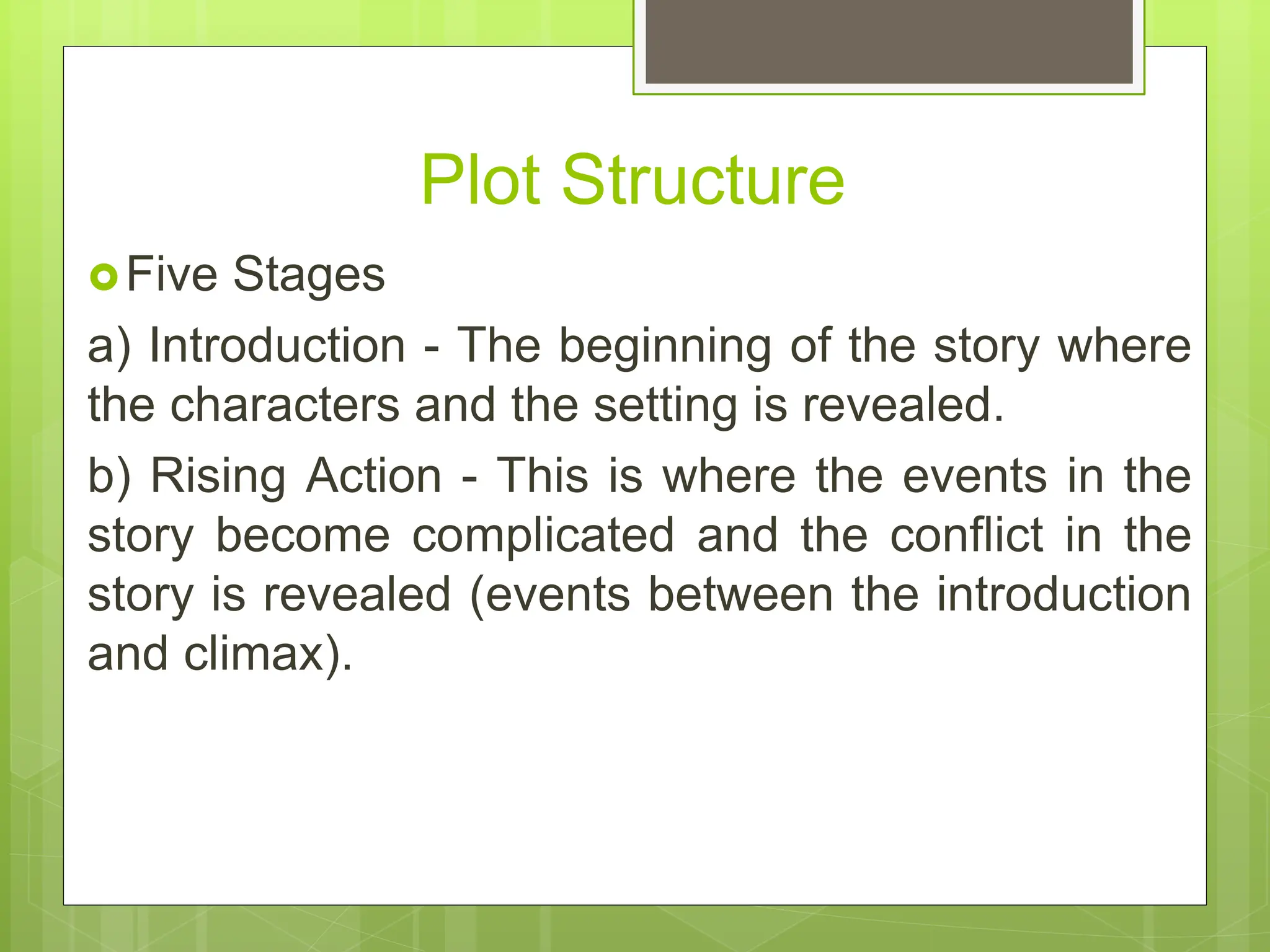 Plot Structure

Five Stages

a) Introduction - The beginning of the story where the characters and the setting is revealed.

b) Rising Action - This is where the events in the story become complicated and the conflict in the story is revealed (events between the introduction and climax).